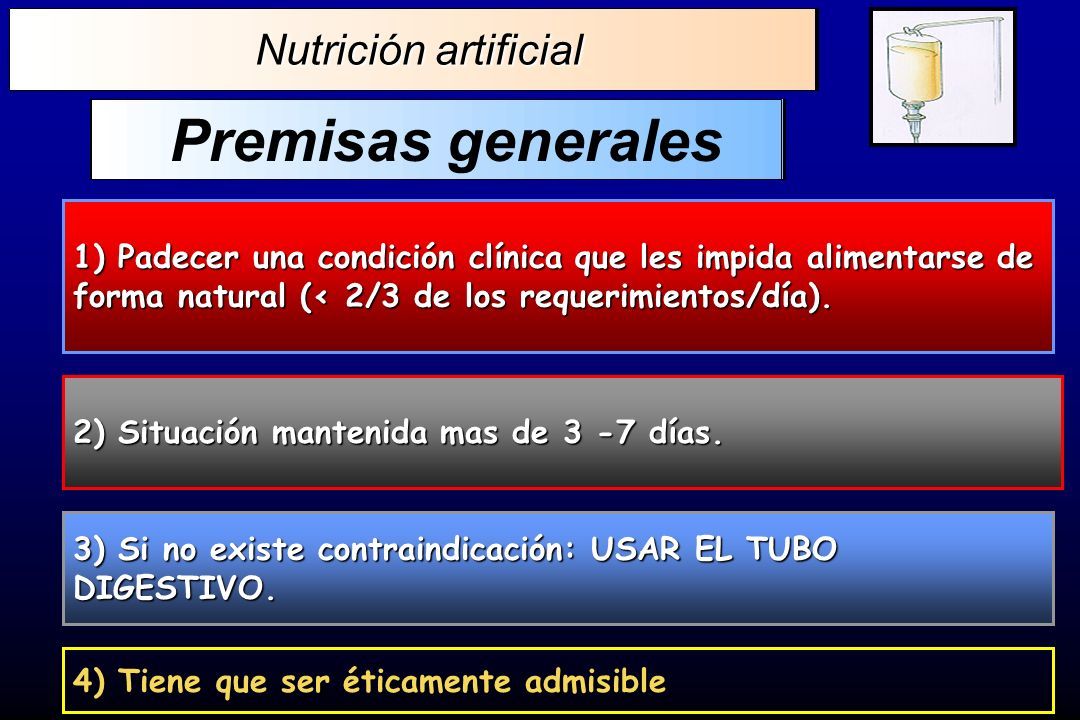 Nutrición artificial

Premisas generales

1) Padecer una condición clínica que les impida alimentarse de forma natural (< 2/3 de los requerimientos/día).

2) Situación mantenida mas de 3 -7 días.

3) Si no existe contraindicación: USAR EL TUBO DIGESTIVO.

4) Tiene que ser éticamente admisible